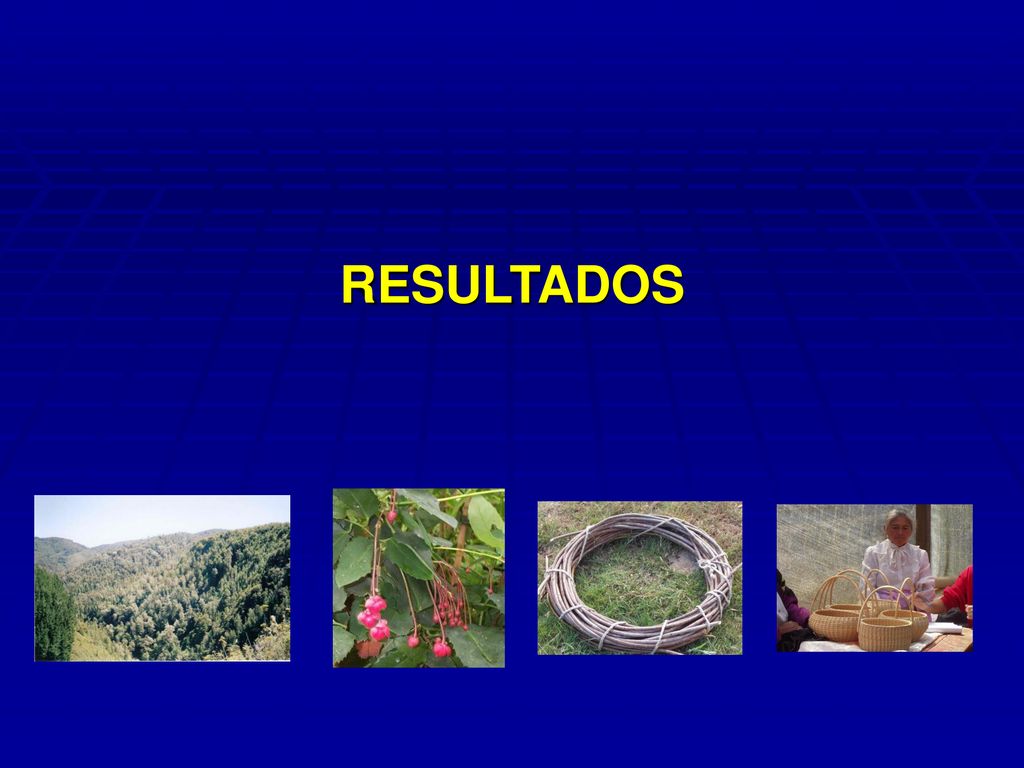 RESULTADOS